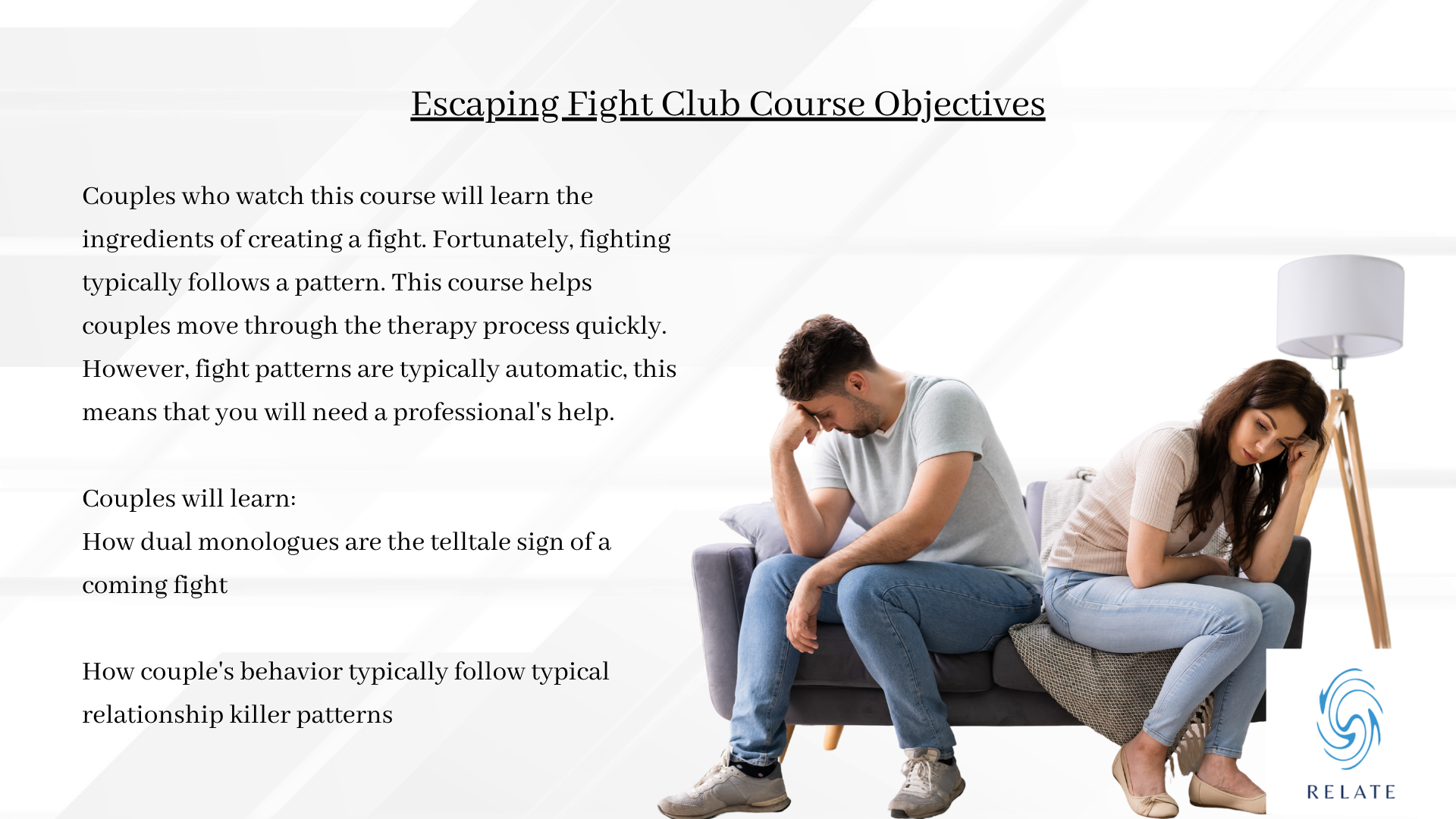 Escaping Fight Club Course Objectives

Couples who watch this course will learn the ingredients of creating a fight. Fortunately, fighting typically follows a pattern. This course helps couples move through the therapy process quickly. However, fight patterns are typically automatic, this means that you will need a professional's help.

Couples will learn:
How dual monologues are the telltale sign of a coming fight

How couple's behavior typically follow typical relationship killer patterns

RELATE